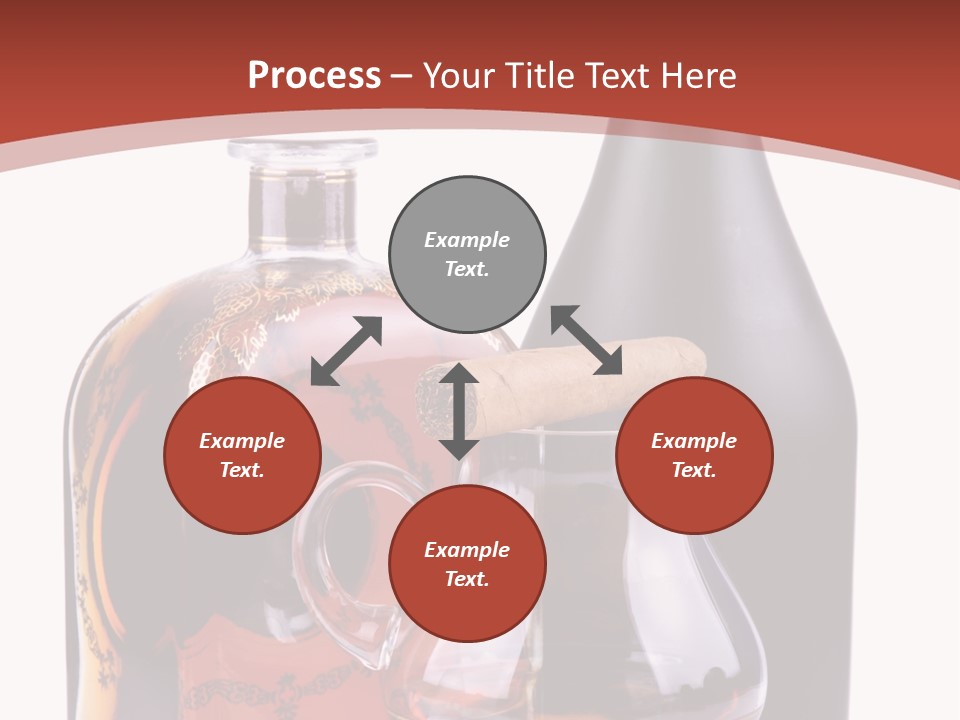 Process – Your Title Text Here

Example Text.

Example Text.

Example Text.

Example Text.